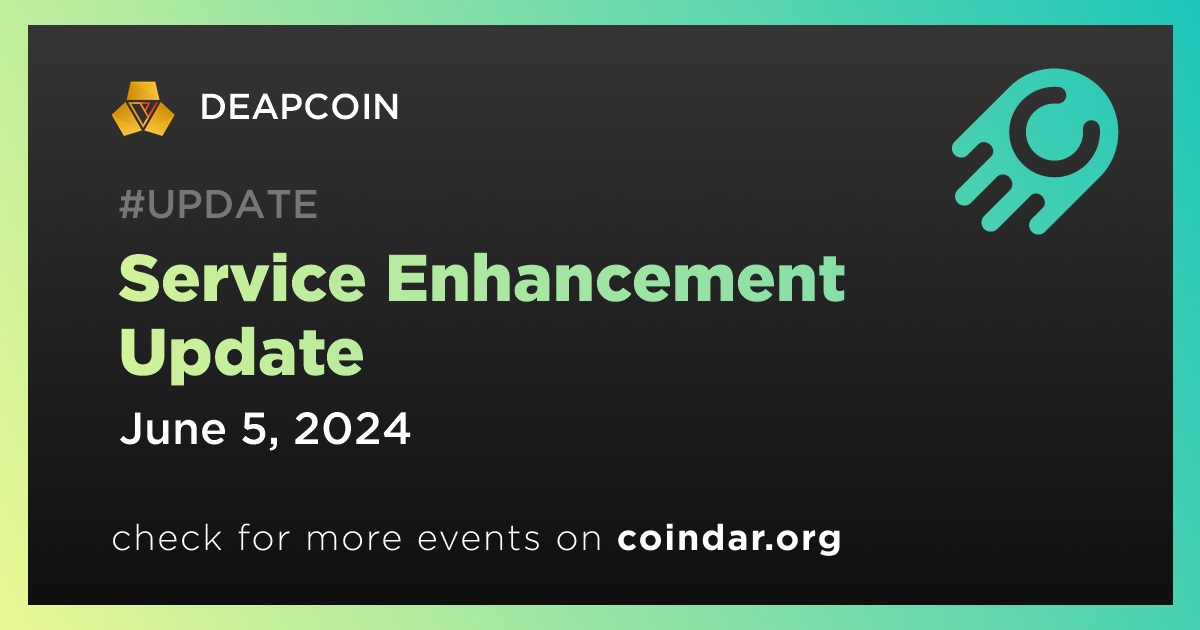 DEAPCOIN

#UPDATE

Service Enhancement Update

June 5, 2024

check for more events on coindar.org